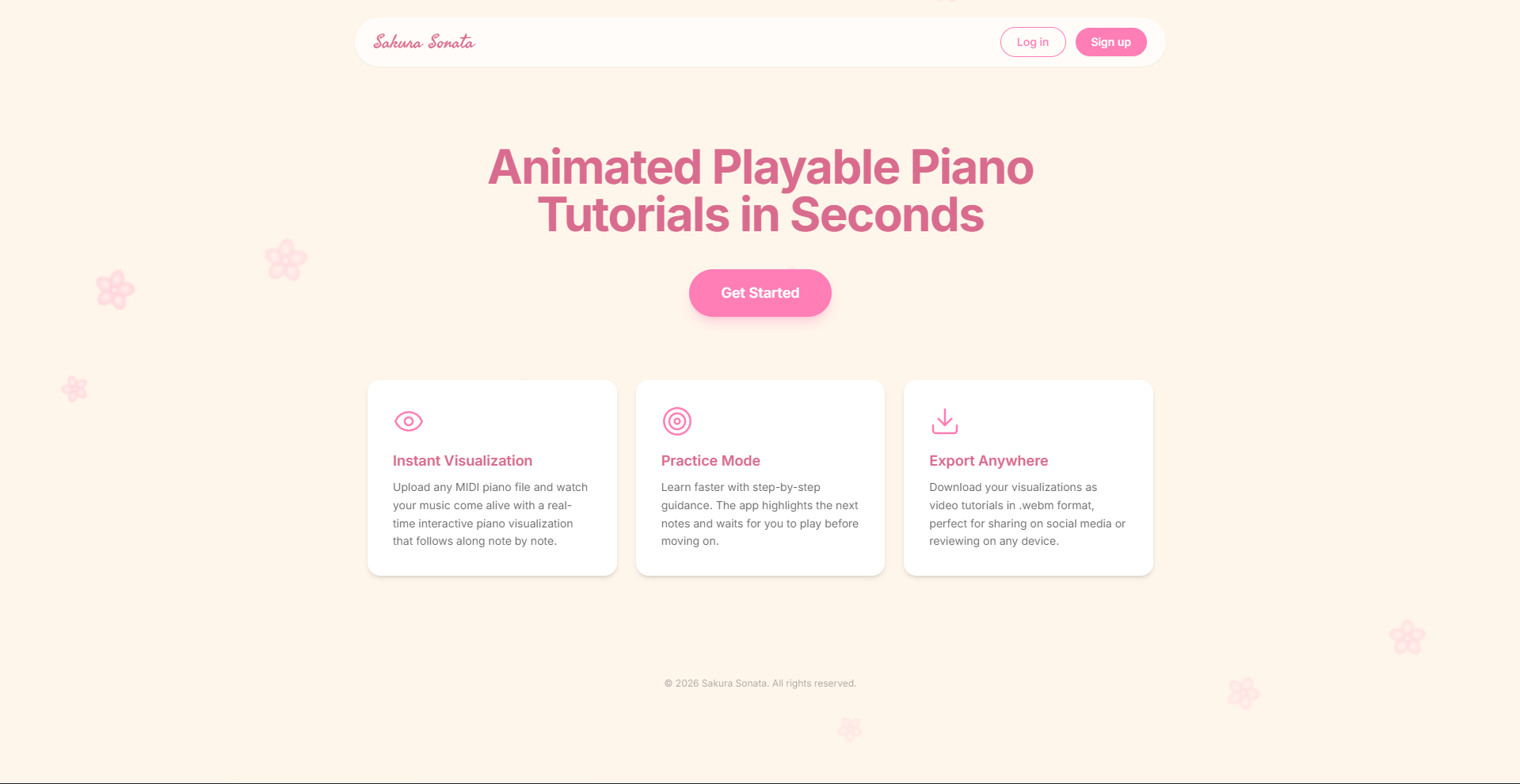 Sakura Sonata

Log in

Sign up

Animated Playable Piano Tutorials in Seconds

Get Started

Instant Visualization

Upload any MIDI piano file and watch your music come alive with a real-time interactive piano visualization that follows along note by note.

Practice Mode

Learn faster with step-by-step guidance. The app highlights the next notes and waits for you to play before moving on.

Export Anywhere

Download your visualizations as video tutorials in .webm format, perfect for sharing on social media or reviewing on any device.

© 2026 Sakura Sonata. All rights reserved.